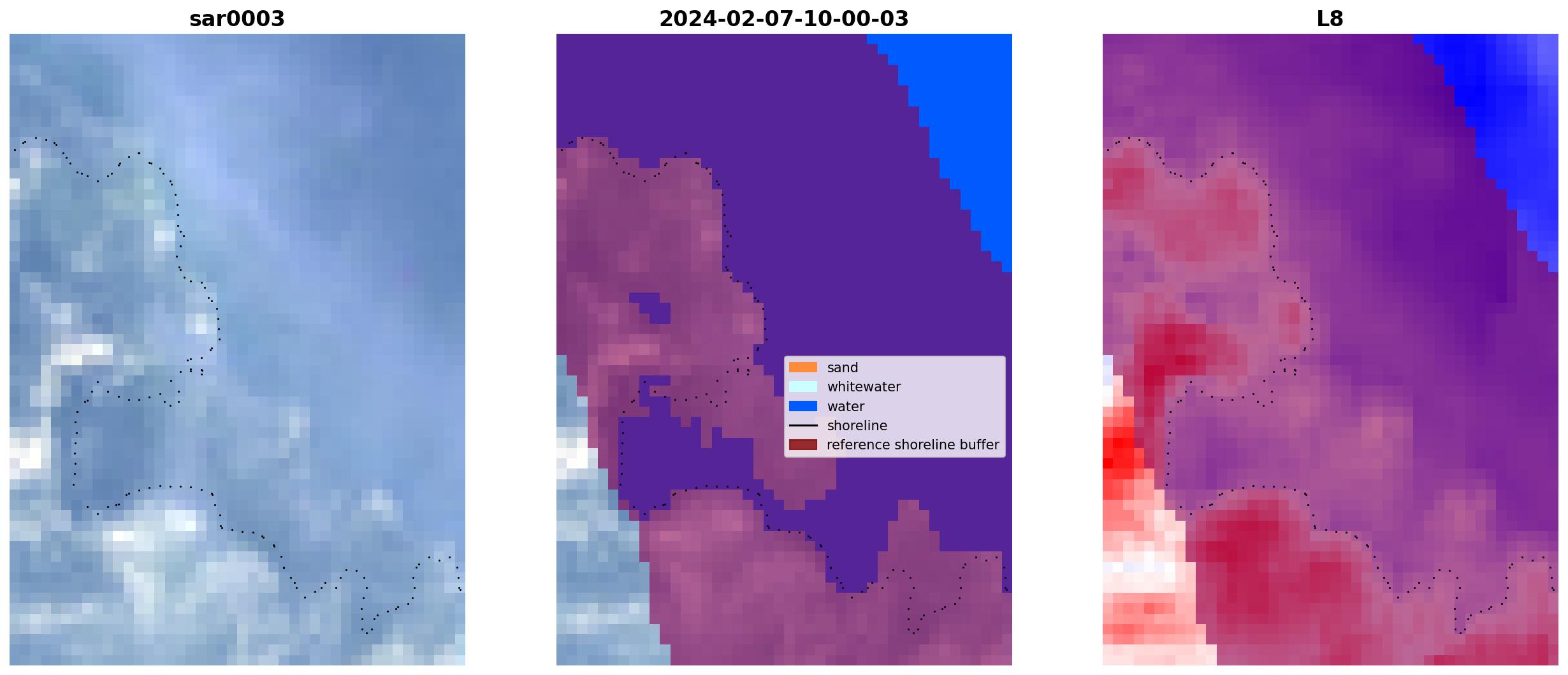 sar0003

2024-02-07-10-00-03

sand
whitewater
water
shoreline
reference shoreline buffer

L8